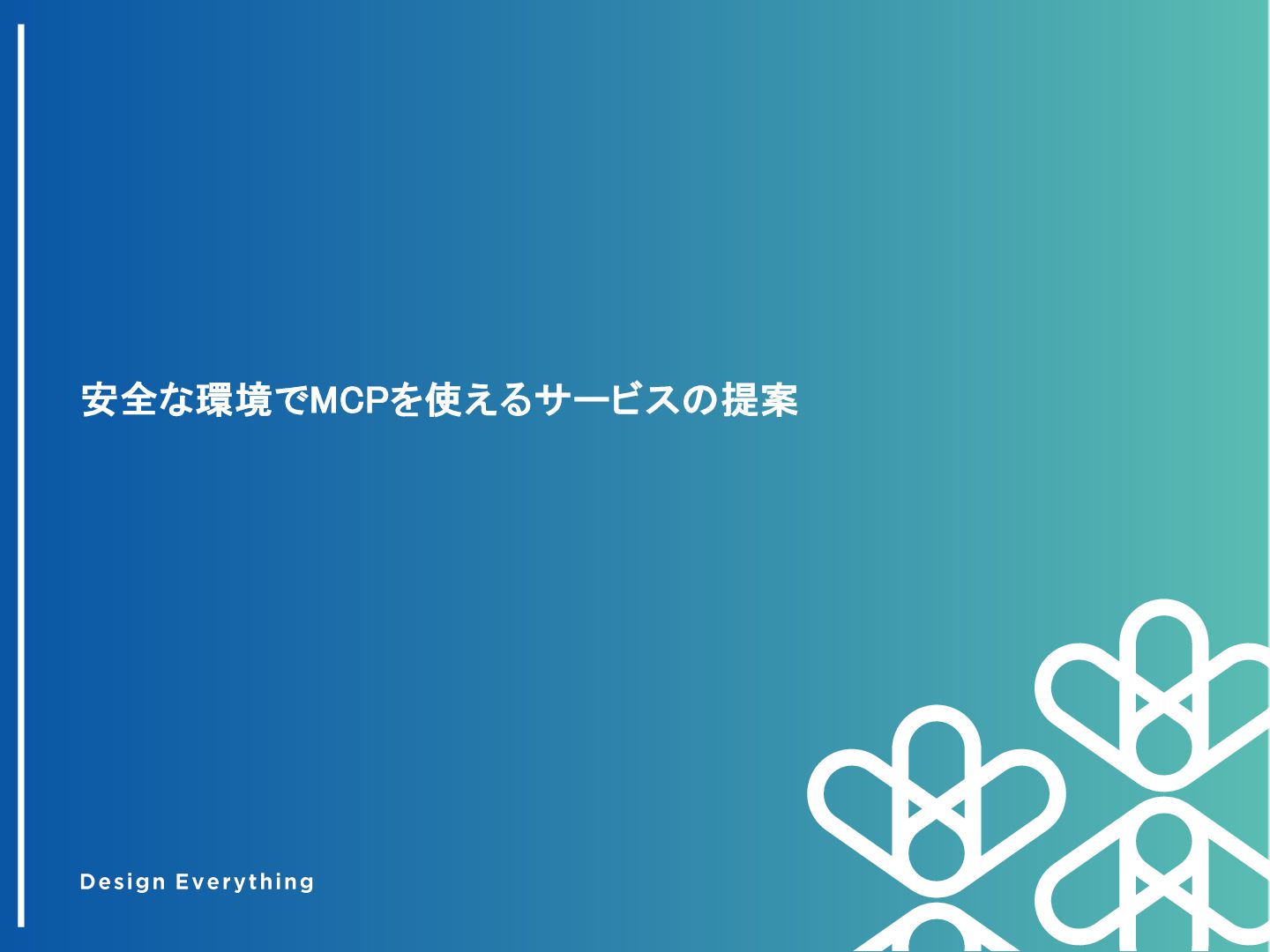 安全な環境でMCPを使えるサービスの提案

Design Everything